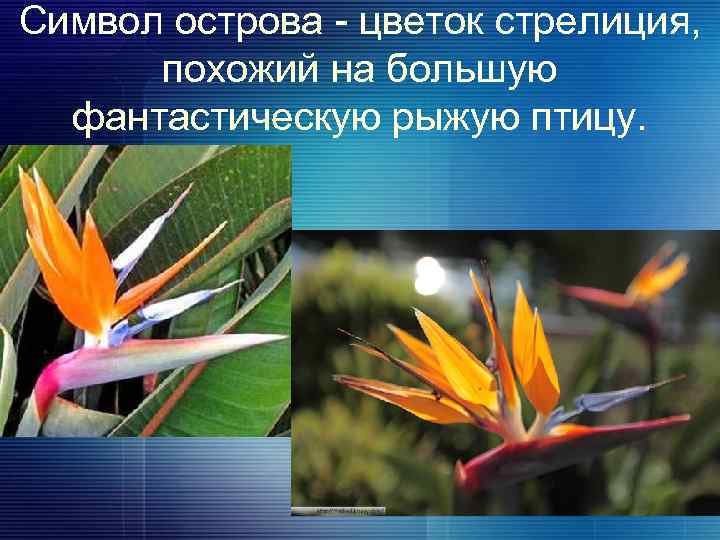 Символ острова - цветок стрелиция, похожий на большую фантастическую рыжую птицу.